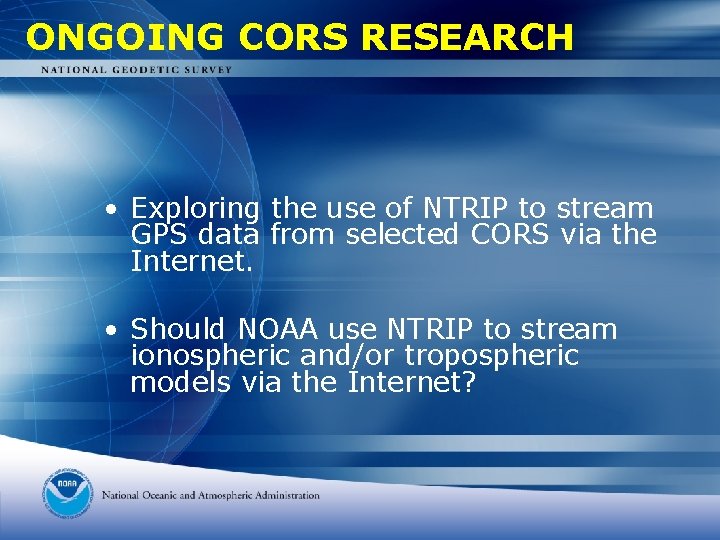 ONGOING CORS RESEARCH

NATIONAL GEODETIC SURVEY

• Exploring the use of NTRIP to stream GPS data from selected CORS via the Internet.

• Should NOAA use NTRIP to stream ionospheric and/or tropospheric models via the Internet?

NOAA

National Oceanic and Atmospheric Administration